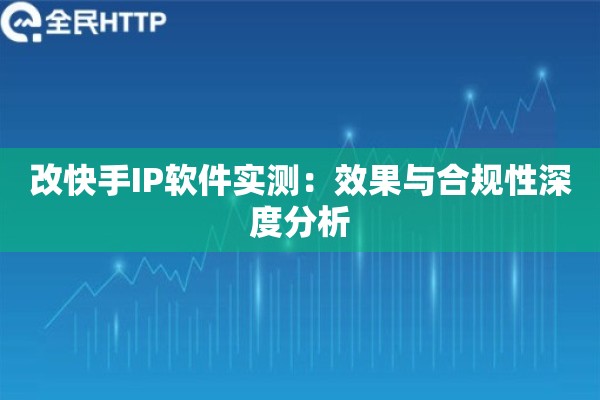 全民HTTP

改快手IP软件实测：效果与合规性深度分析